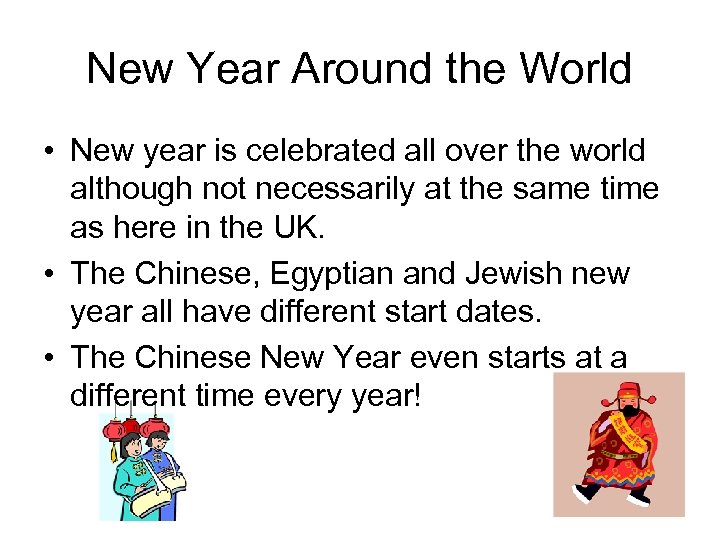 New Year Around the World

• New year is celebrated all over the world although not necessarily at the same time as here in the UK.

• The Chinese, Egyptian and Jewish new year all have different start dates.

• The Chinese New Year even starts at a different time every year!